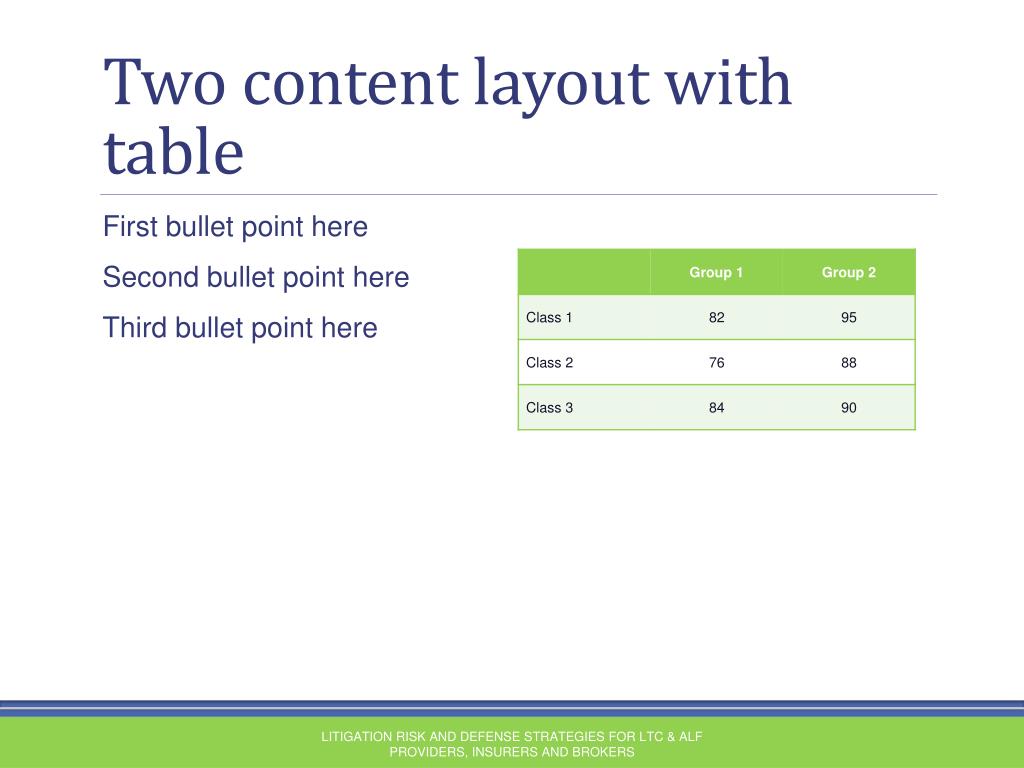 Two content layout with table

First bullet point here

Second bullet point here

Third bullet point here

| | Group 1 | Group 2 |
|---|---|---|
| Class 1 | 82 | 95 |
| Class 2 | 76 | 88 |
| Class 3 | 84 | 90 |

LITIGATION RISK AND DEFENSE STRATEGIES FOR LTC & ALF PROVIDERS, INSURERS AND BROKERS